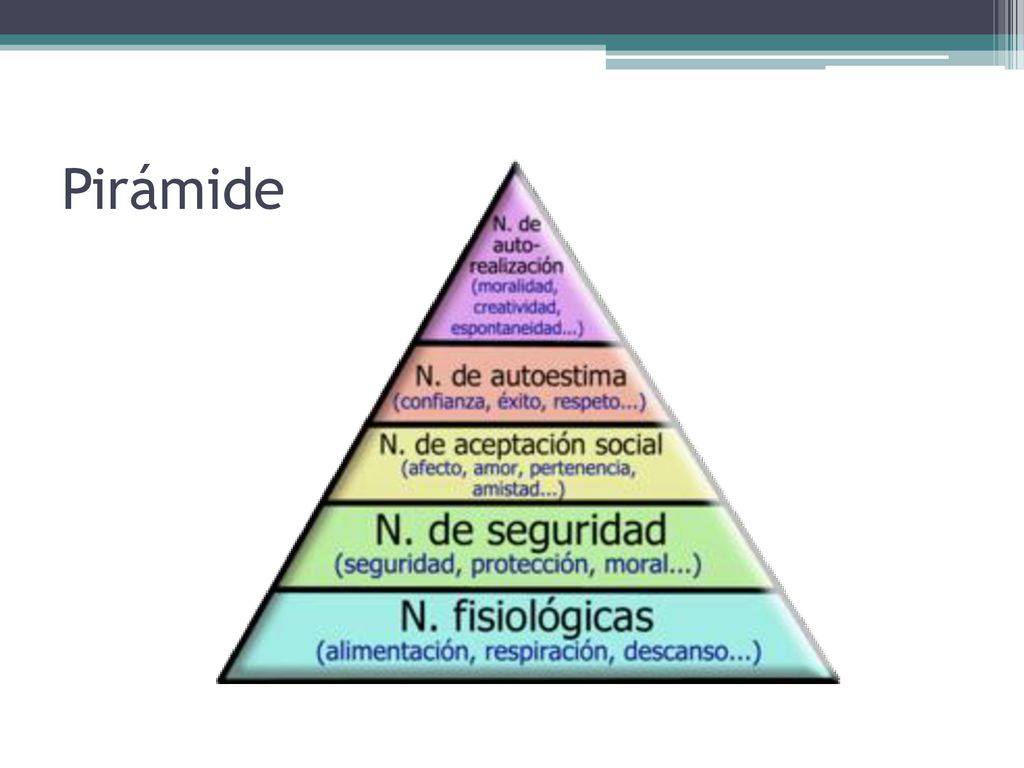 Pirámide

N. de auto-realización
(moralidad, creatividad, espontaneidad...)

N. de autoestima
(confianza, éxito, respeto...)

N. de aceptación social
(afecto, amor, pertenencia, amistad...)

N. de seguridad
(seguridad, protección, moral...)

N. fisiológicas
(alimentación, respiración, descanso...)